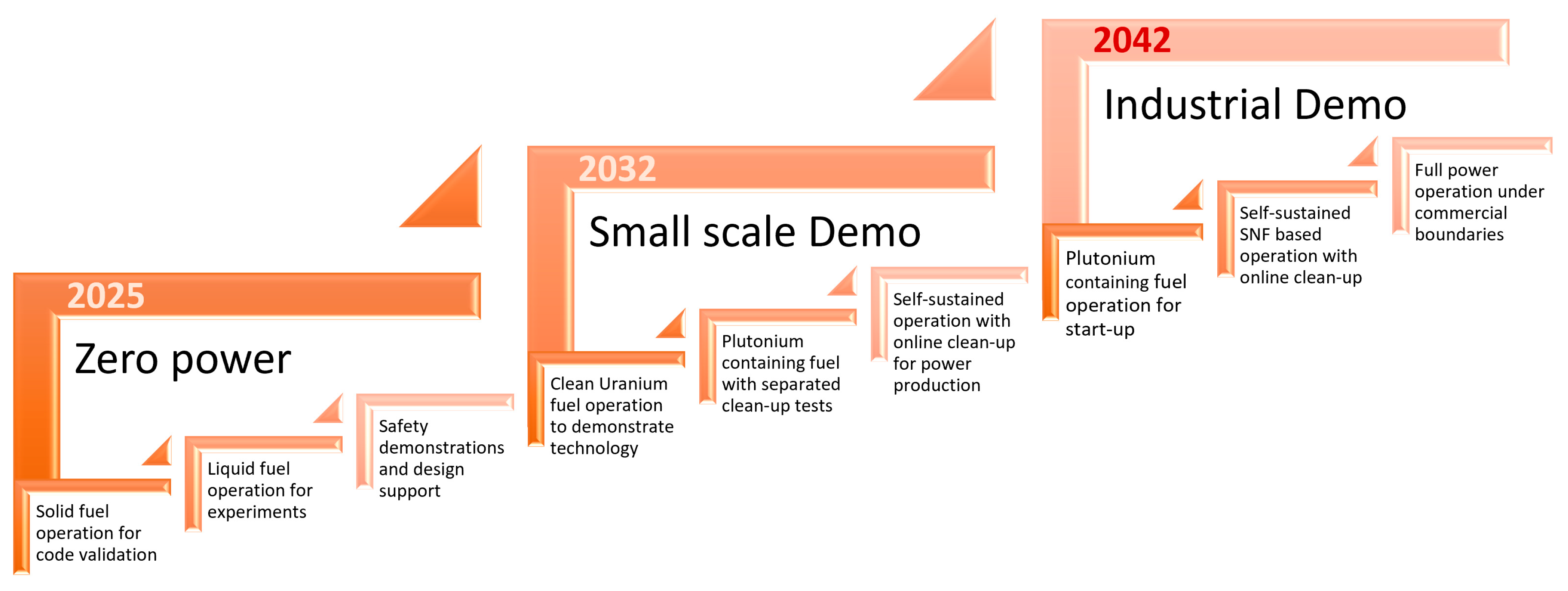 2025

Zero power

Solid fuel operation for code validation

Liquid fuel operation for experiments

Safety demonstrations and design support

2032

Small scale Demo

Clean Uranium fuel operation to demonstrate technology

Plutonium containing fuel with separated clean-up tests

Self-sustained operation with online clean-up for power production

2042

Industrial Demo

Plutonium containing fuel operation for start-up

Self-sustained SNF based operation with online clean-up

Full power operation under commercial boundaries